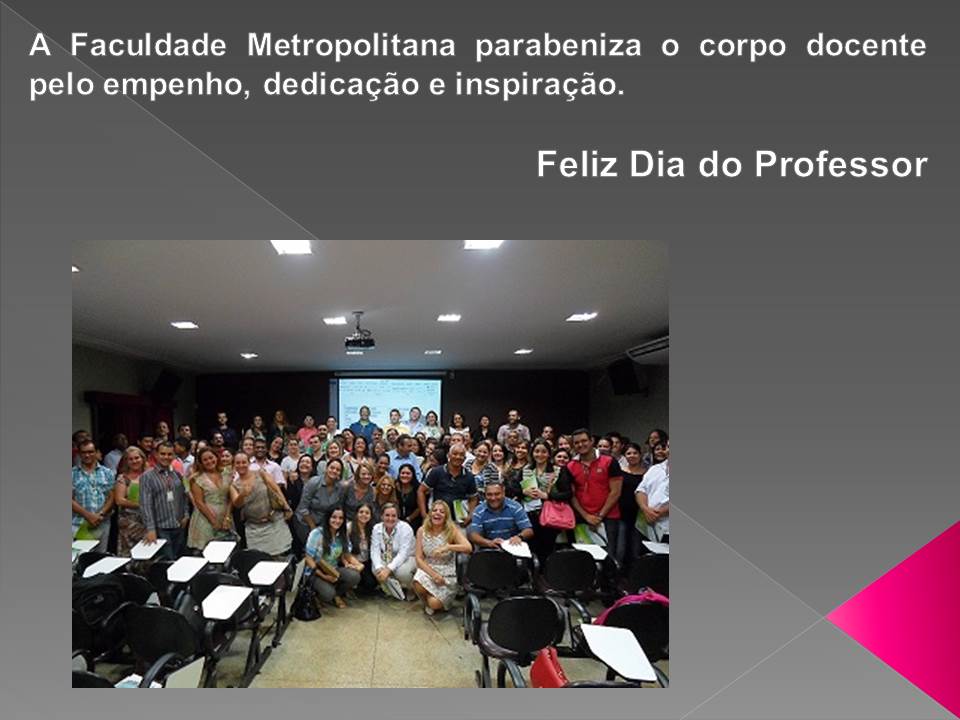 A Faculdade Metropolitana parabeniza o corpo docente pelo empenho, dedicação e inspiração.

Feliz Dia do Professor